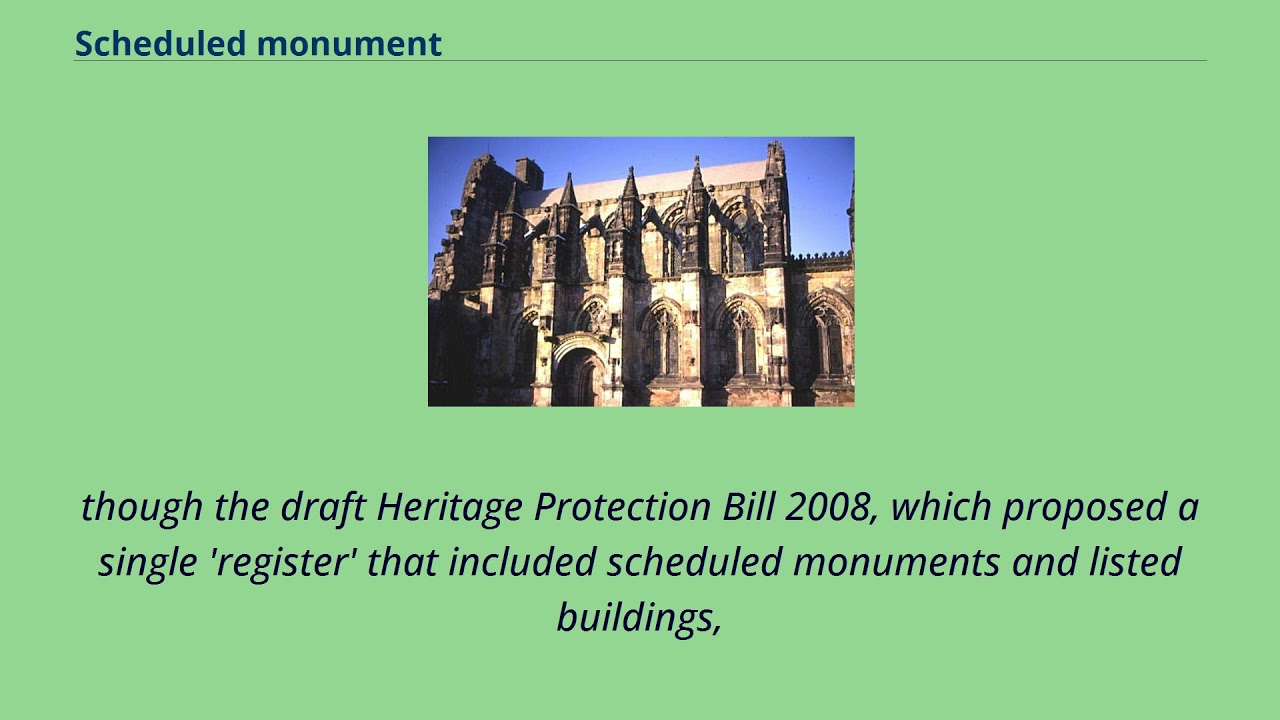 Scheduled monument

though the draft Heritage Protection Bill 2008, which proposed a single 'register' that included scheduled monuments and listed buildings,